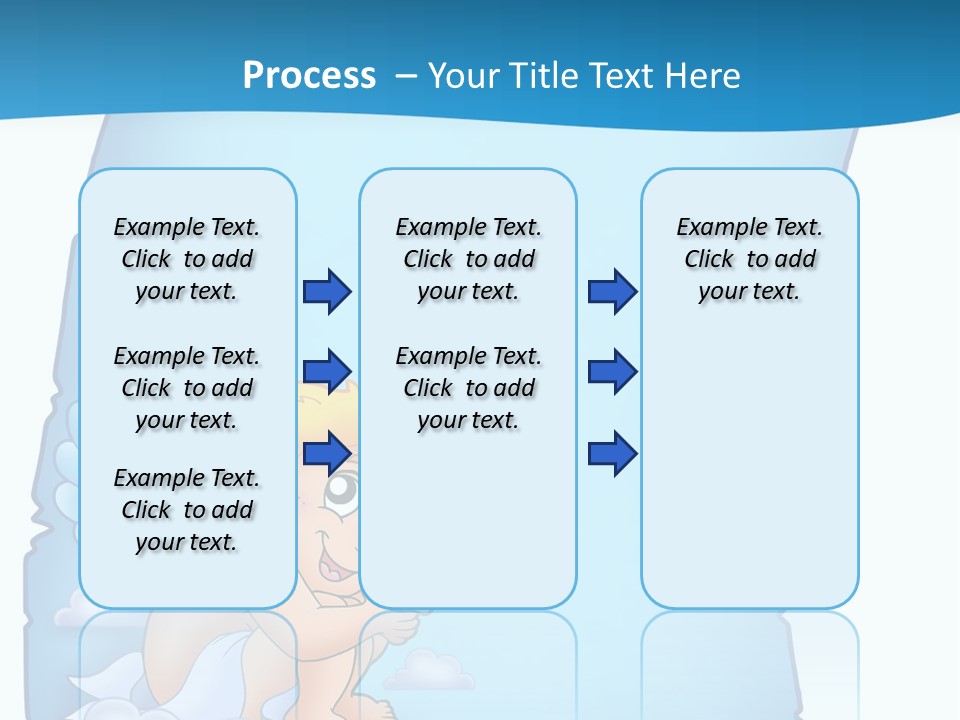 Process – Your Title Text Here

Example Text. Click to add your text.

Example Text. Click to add your text.

Example Text. Click to add your text.

Example Text. Click to add your text.

Example Text. Click to add your text.

Example Text. Click to add your text.